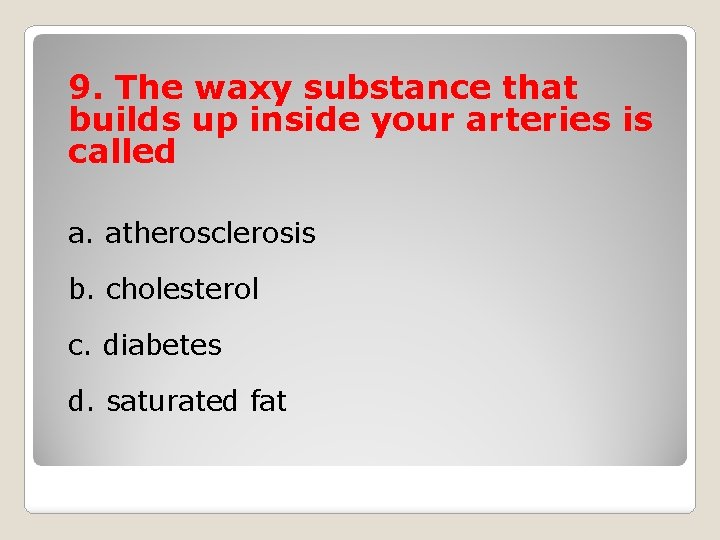 9. The waxy substance that builds up inside your arteries is called

a. atherosclerosis

b. cholesterol

c. diabetes

d. saturated fat